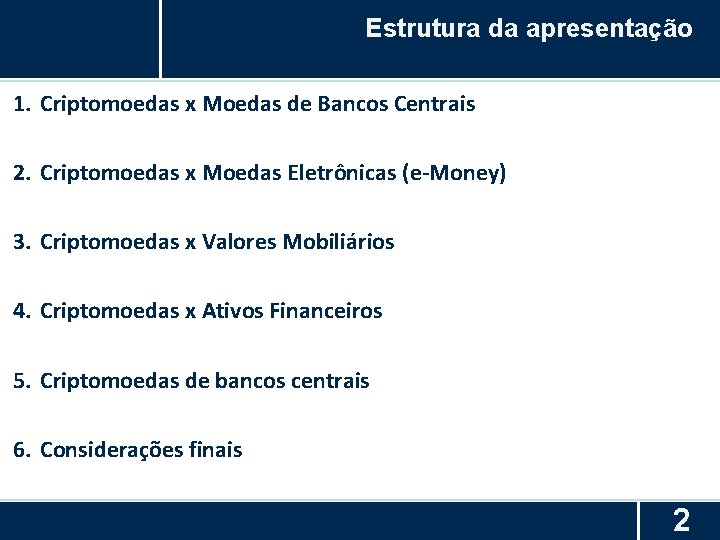 Estrutura da apresentação

1. Criptomoedas x Moedas de Bancos Centrais

2. Criptomoedas x Moedas Eletrônicas (e-Money)

3. Criptomoedas x Valores Mobiliários

4. Criptomoedas x Ativos Financeiros

5. Criptomoedas de bancos centrais

6. Considerações finais

2